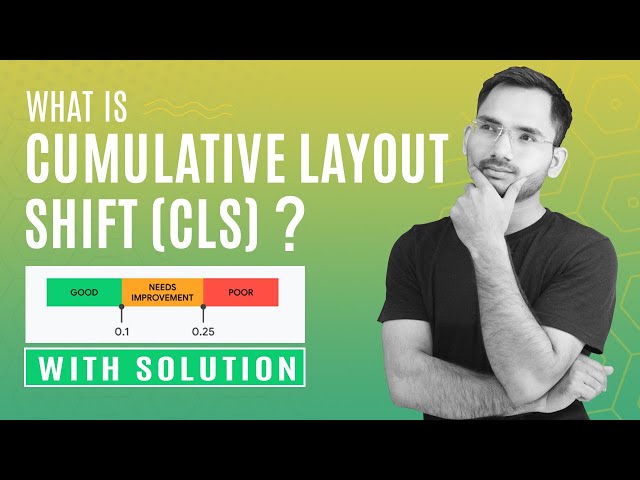 WHAT IS
CUMULATIVE LAYOUT
SHIFT (CLS) ?

GOOD
NEEDS IMPROVEMENT
POOR
0.1
0.25

WITH SOLUTION